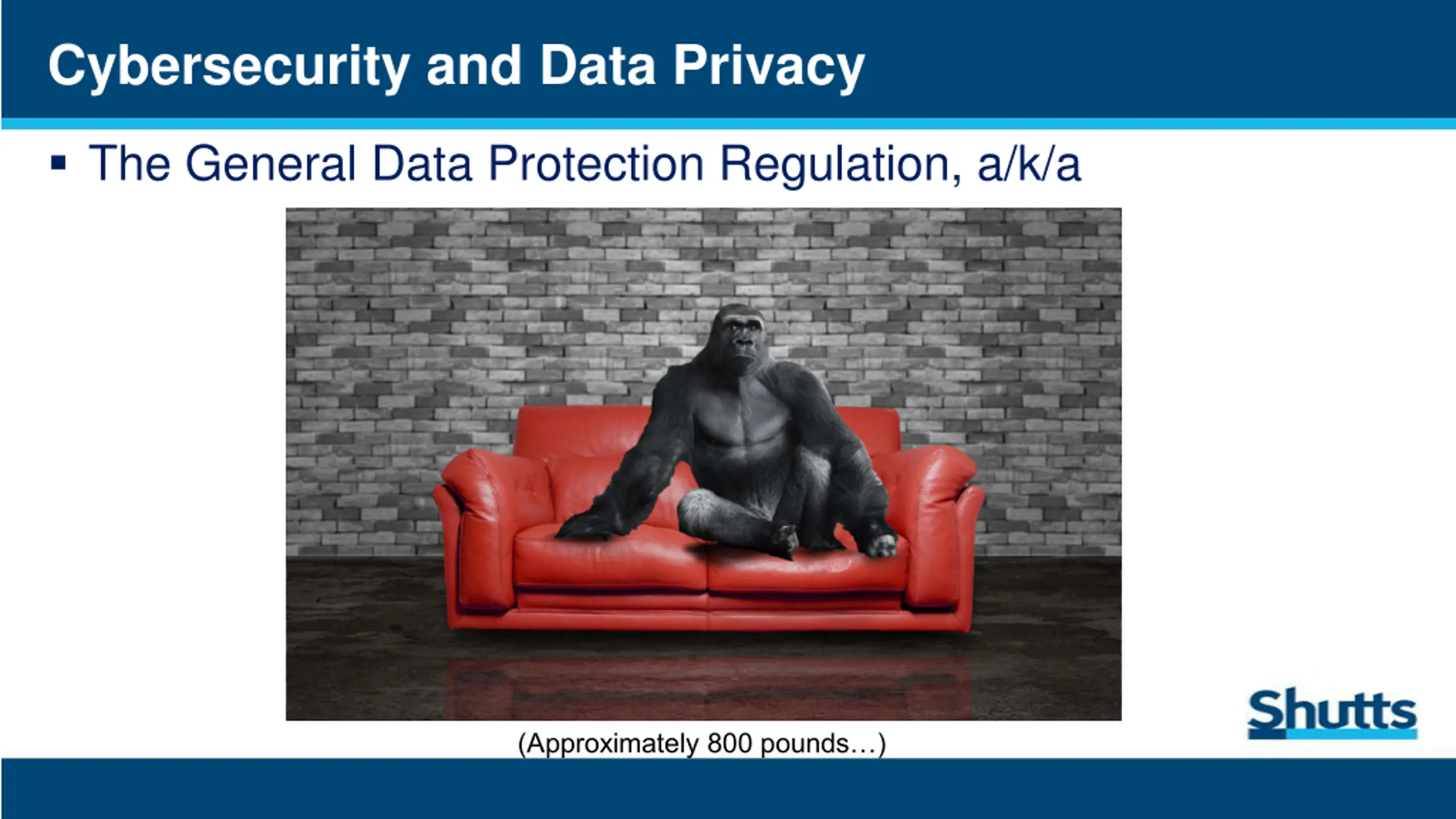 Cybersecurity and Data Privacy

▪ The General Data Protection Regulation, a/k/a

(Approximately 800 pounds…)

Shutts